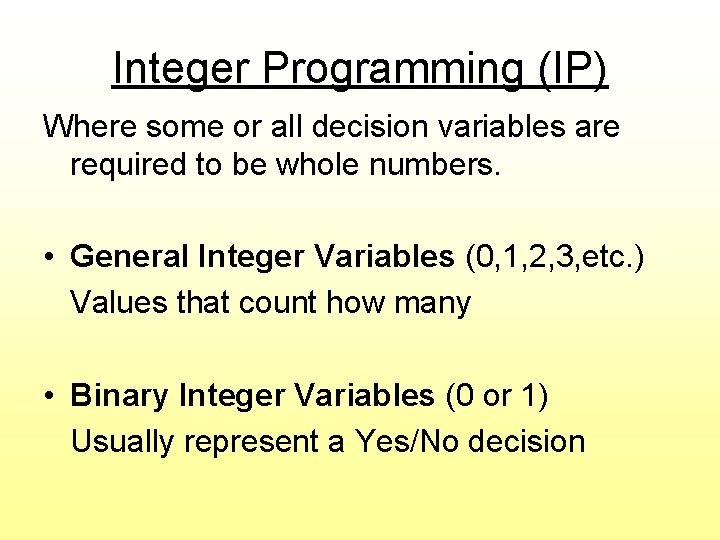 Integer Programming (IP)

Where some or all decision variables are required to be whole numbers.

• General Integer Variables (0,1,2,3,etc.)
Values that count how many

• Binary Integer Variables (0 or 1)
Usually represent a Yes/No decision